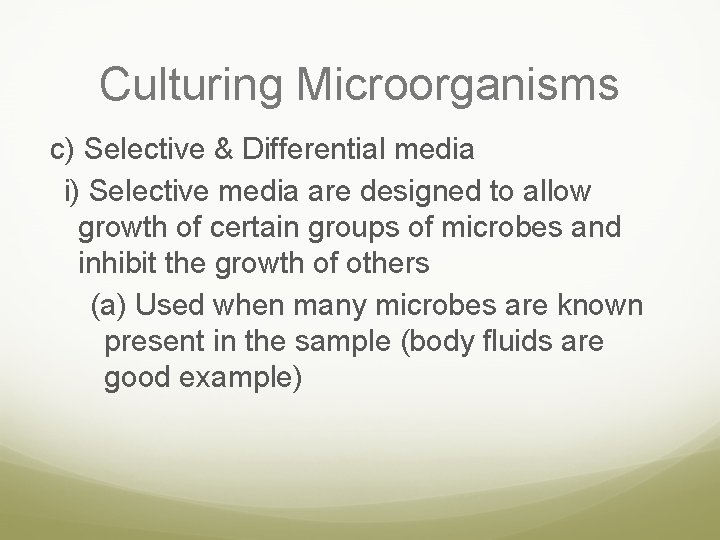 Culturing Microorganisms

c) Selective & Differential media

i) Selective media are designed to allow growth of certain groups of microbes and inhibit the growth of others

(a) Used when many microbes are known present in the sample (body fluids are good example)